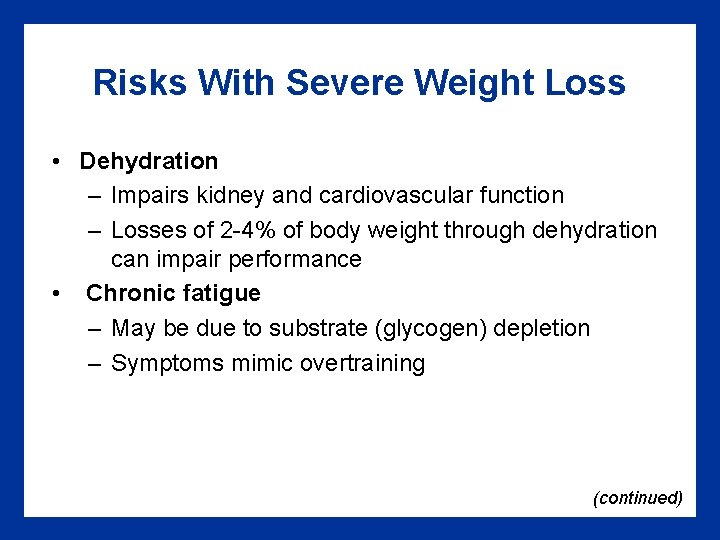 Risks With Severe Weight Loss

• Dehydration
– Impairs kidney and cardiovascular function
– Losses of 2-4% of body weight through dehydration can impair performance
• Chronic fatigue
– May be due to substrate (glycogen) depletion
– Symptoms mimic overtraining

(continued)